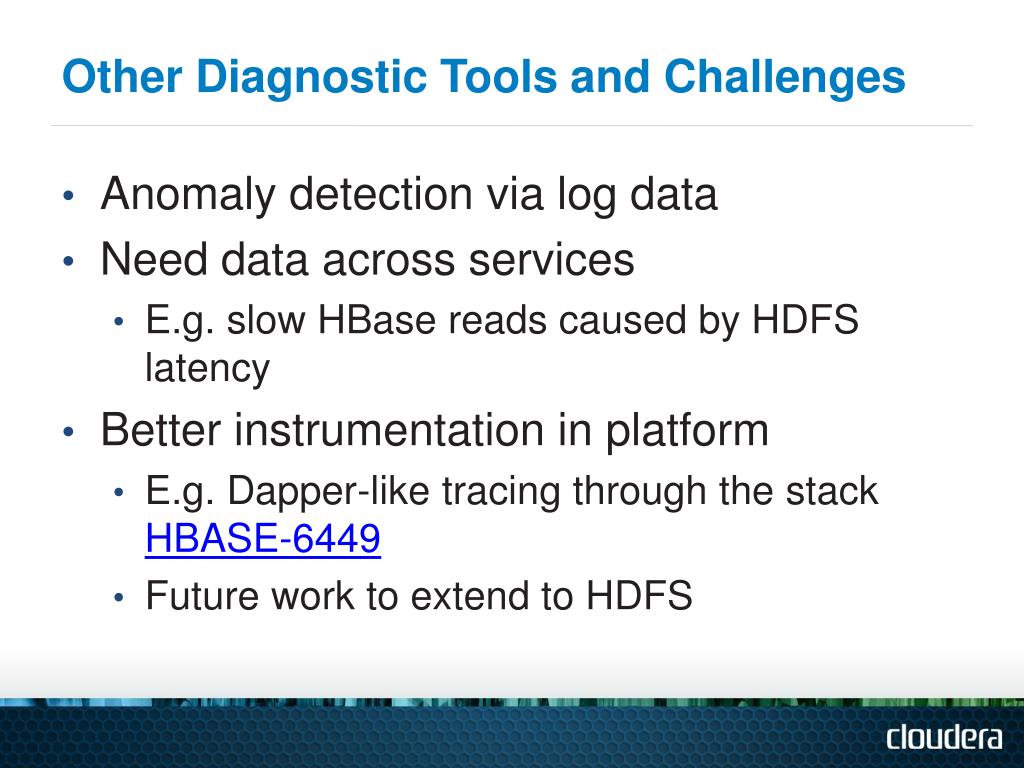 Other Diagnostic Tools and Challenges

• Anomaly detection via log data
• Need data across services
  • E.g. slow HBase reads caused by HDFS latency
• Better instrumentation in platform
  • E.g. Dapper-like tracing through the stack HBASE-6449
  • Future work to extend to HDFS

cloudera